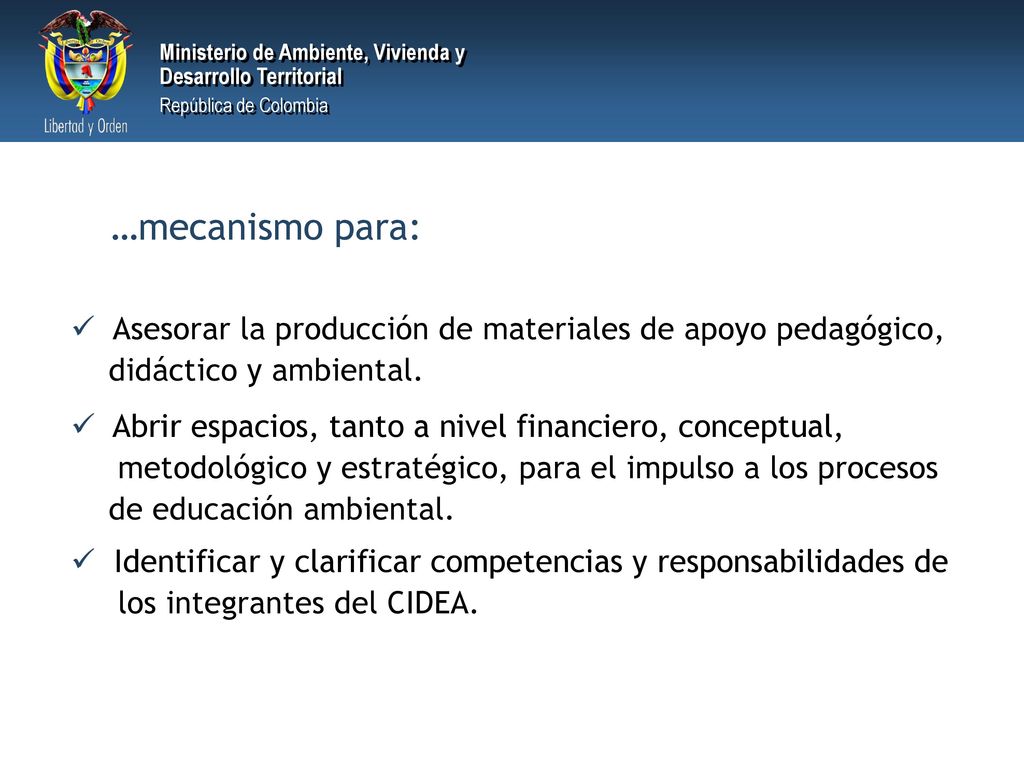 Libertad y Orden

Ministerio de Ambiente, Vivienda y Desarrollo Territorial
República de Colombia

…mecanismo para:

✓ Asesorar la producción de materiales de apoyo pedagógico, didáctico y ambiental.

✓ Abrir espacios, tanto a nivel financiero, conceptual, metodológico y estratégico, para el impulso a los procesos de educación ambiental.

✓ Identificar y clarificar competencias y responsabilidades de los integrantes del CIDEA.